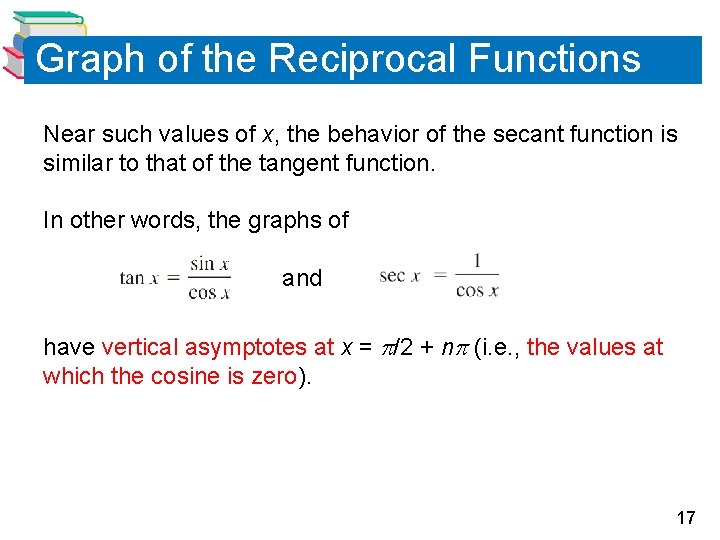 Graph of the Reciprocal Functions

Near such values of $x$, the behavior of the secant function is similar to that of the tangent function.

In other words, the graphs of

$\tan x = \frac{\sin x}{\cos x}$ and $\sec x = \frac{1}{\cos x}$

have vertical asymptotes at $x = \pi/2 + n\pi$ (i.e., the values at which the cosine is zero).

17